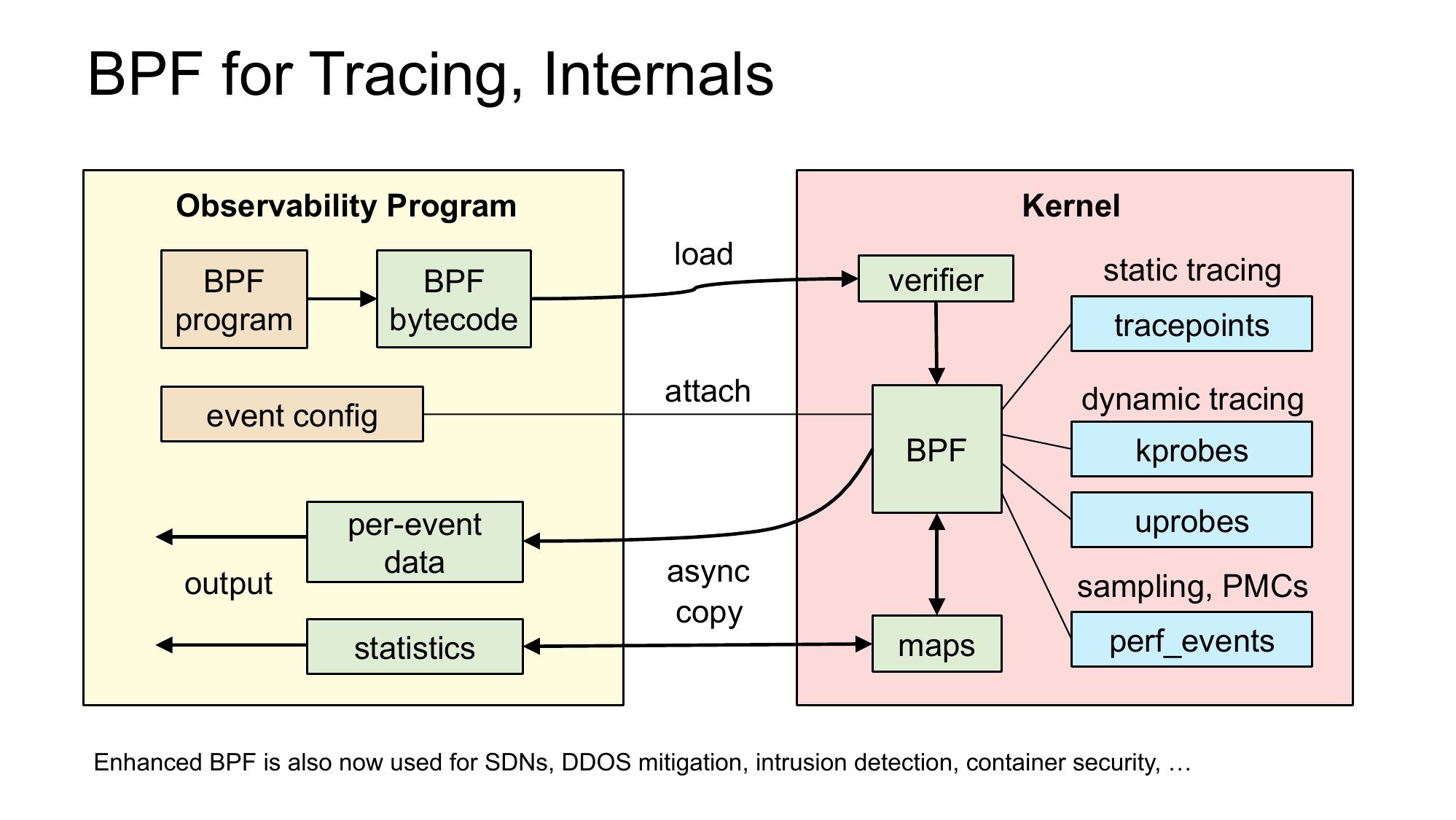 BPF for Tracing, Internals

Observability Program

BPF program

BPF bytecode

event config

per-event data

output

statistics

load

attach

async copy

Kernel

verifier

BPF

maps

static tracing

tracepoints

dynamic tracing

kprobes

uprobes

sampling, PMCs

perf_events

Enhanced BPF is also now used for SDNs, DDOS mitigation, intrusion detection, container security, …